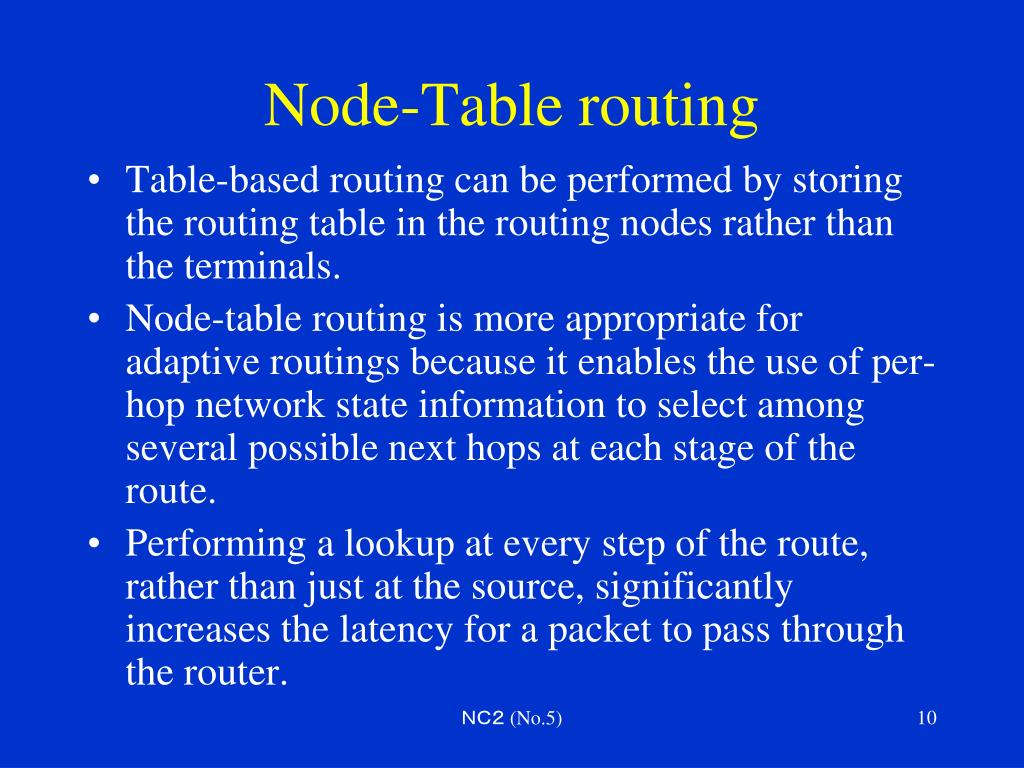 Node-Table routing

• Table-based routing can be performed by storing the routing table in the routing nodes rather than the terminals.

• Node-table routing is more appropriate for adaptive routings because it enables the use of per-hop network state information to select among several possible next hops at each stage of the route.

• Performing a lookup at every step of the route, rather than just at the source, significantly increases the latency for a packet to pass through the router.

NC2 (No.5)

10